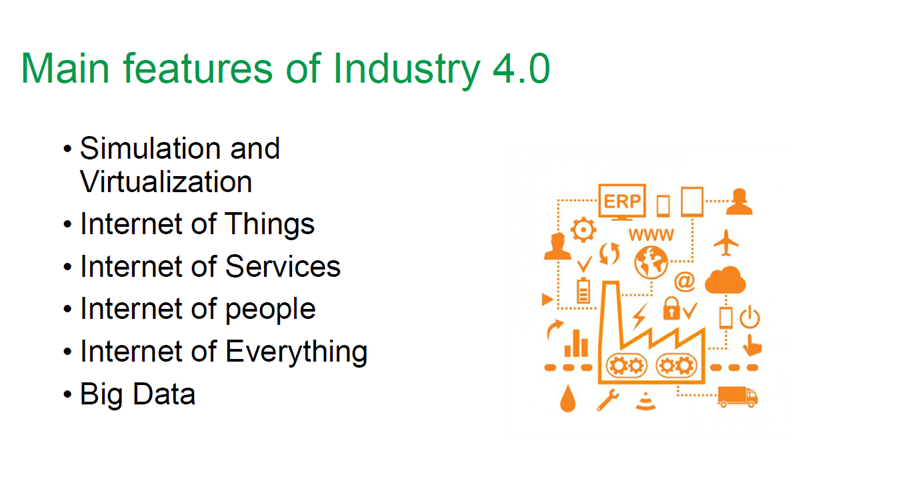 Main features of Industry 4.0

• Simulation and Virtualization
• Internet of Things
• Internet of Services
• Internet of people
• Internet of Everything
• Big Data

ERP
www
@